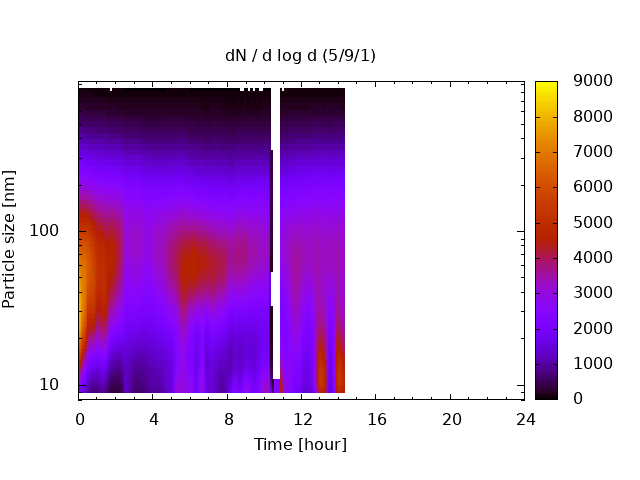 dN / d log d (5/9/1)

Particle size [nm]

100

10

0 4 8 12 16 20 24

Time [hour]

9000
8000
7000
6000
5000
4000
3000
2000
1000
0